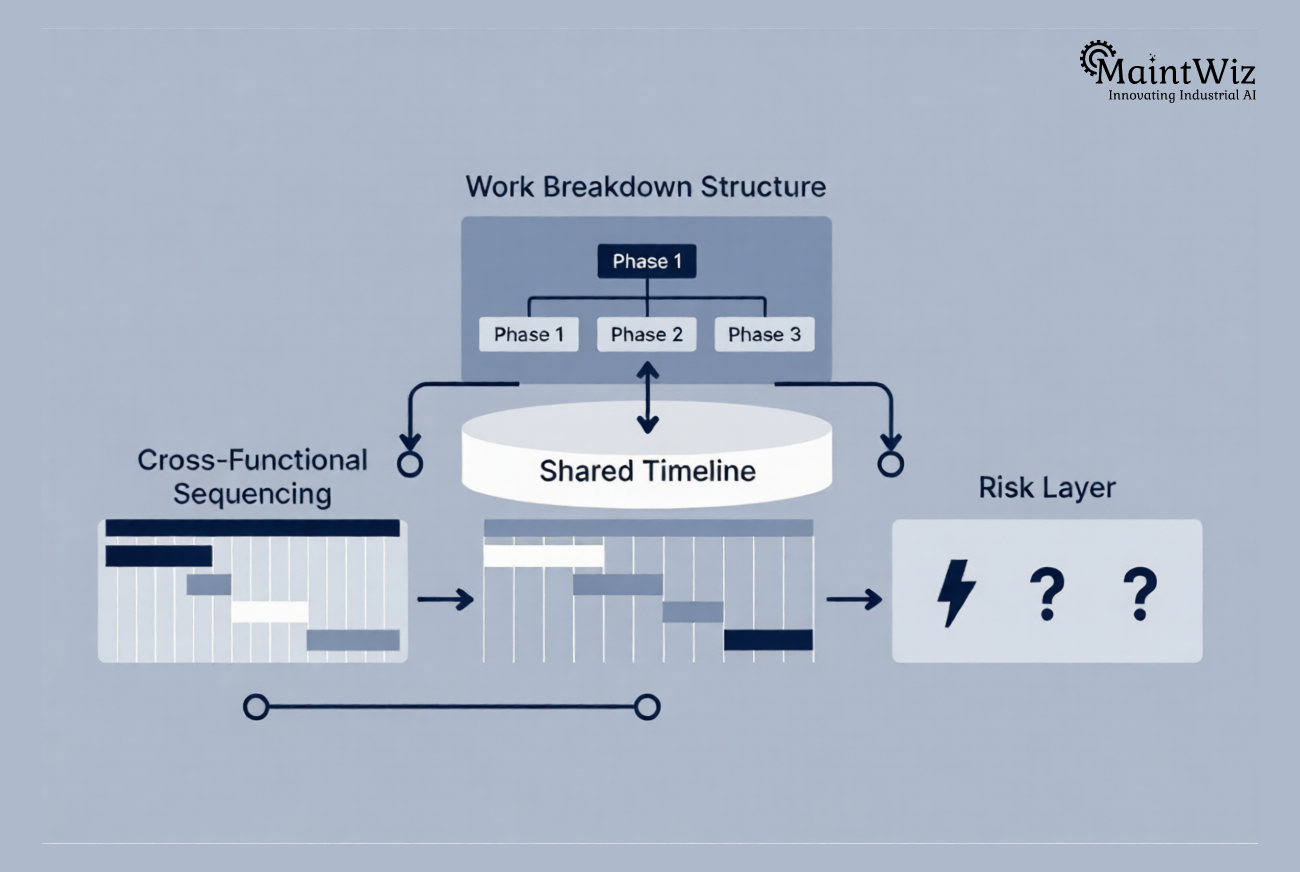 MaintWiz
Innovating Industrial AI

Work Breakdown Structure

Phase 1

Phase 1
Phase 2
Phase 3

Cross-Functional Sequencing

Shared Timeline

Risk Layer

? ?